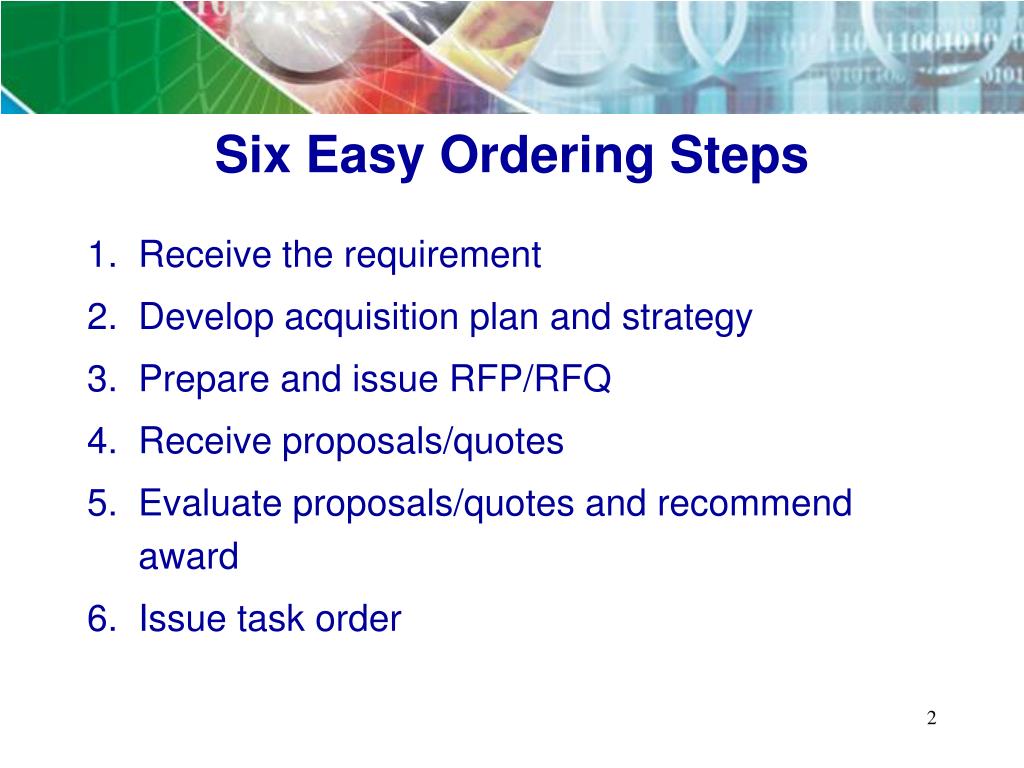 Six Easy Ordering Steps

1. Receive the requirement
2. Develop acquisition plan and strategy
3. Prepare and issue RFP/RFQ
4. Receive proposals/quotes
5. Evaluate proposals/quotes and recommend award
6. Issue task order

2